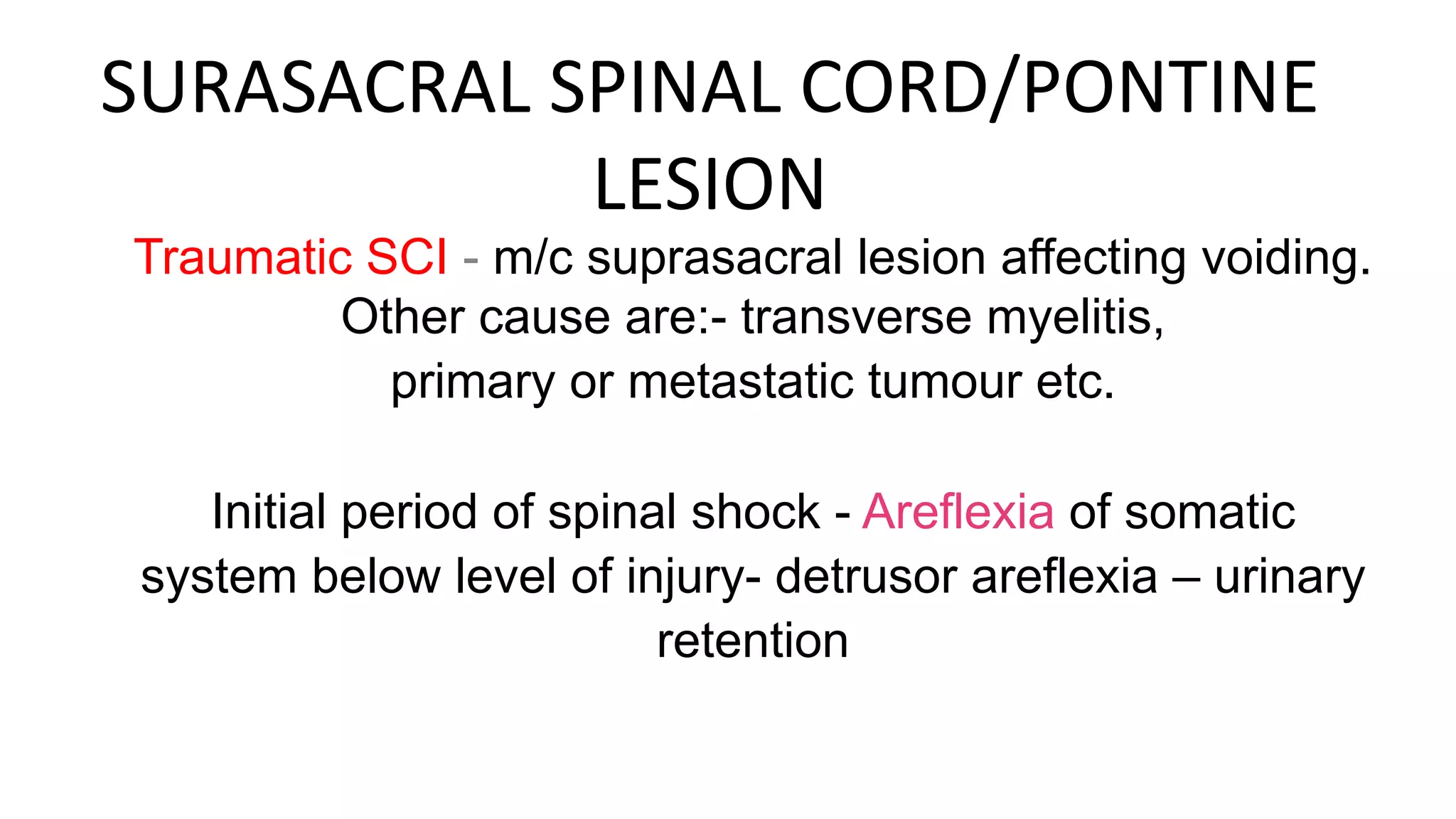 SURASACRAL SPINAL CORD/PONTINE LESION

Traumatic SCI - m/c suprasacral lesion affecting voiding. Other cause are:- transverse myelitis, primary or metastatic tumour etc.

Initial period of spinal shock - Areflexia of somatic system below level of injury- detrusor areflexia – urinary retention